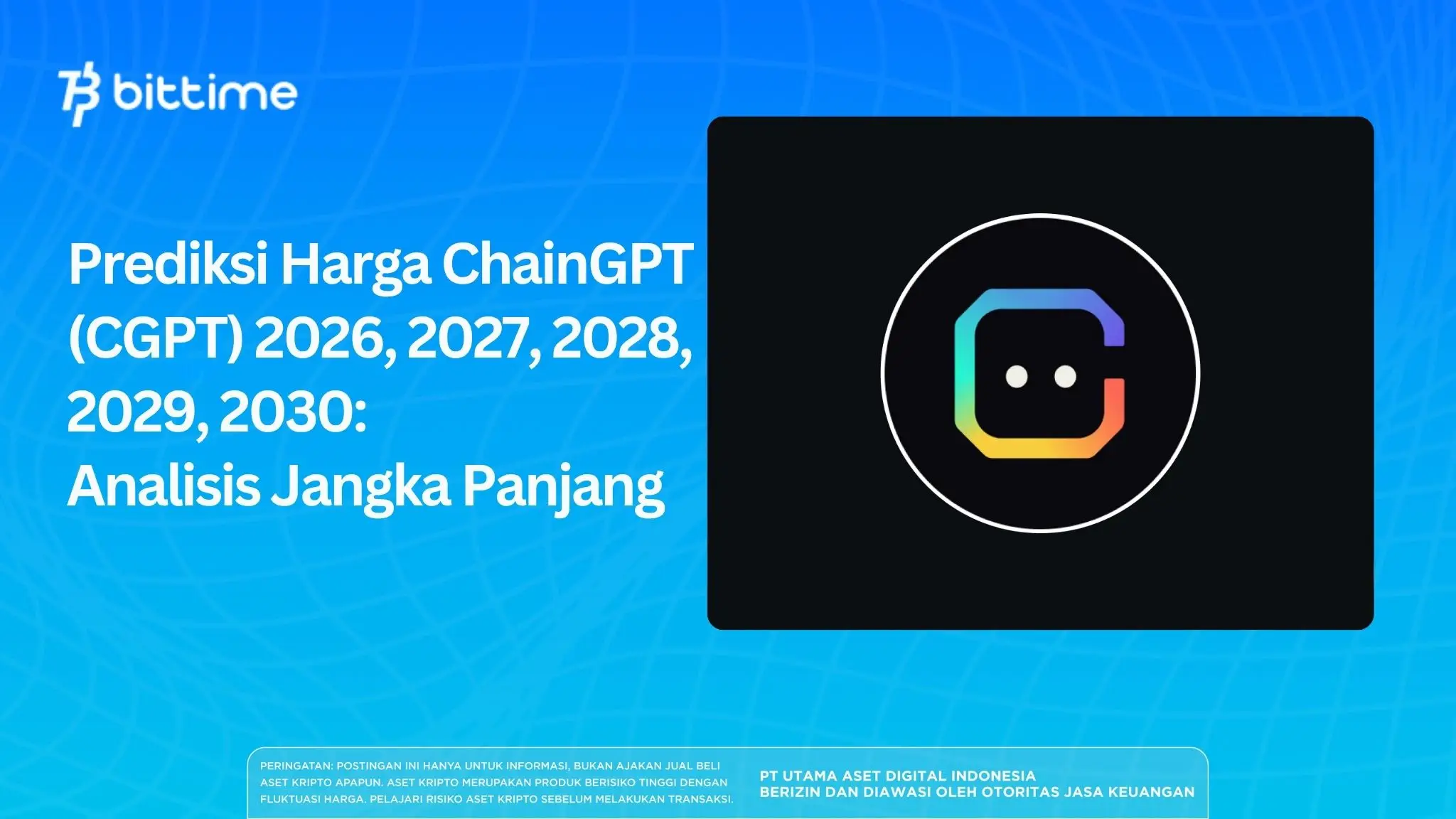 bittime

Prediksi Harga ChainGPT (CGPT) 2026, 2027, 2028, 2029, 2030: Analisis Jangka Panjang

PERINGATAN: POSTINGAN INI HANYA UNTUK INFORMASI, BUKAN AJAKAN JUAL BELI ASET KRIPTO APAPUN. ASET KRIPTO MERUPAKAN PRODUK BERISIKO TINGGI DENGAN FLUKTUASI HARGA. PELAJARI RISIKO ASET KRIPTO SEBELUM MELAKUKAN TRANSAKSI.

PT UTAMA ASET DIGITAL INDONESIA
BERIZIN DAN DIAWASI OLEH OTORITAS JASA KEUANGAN